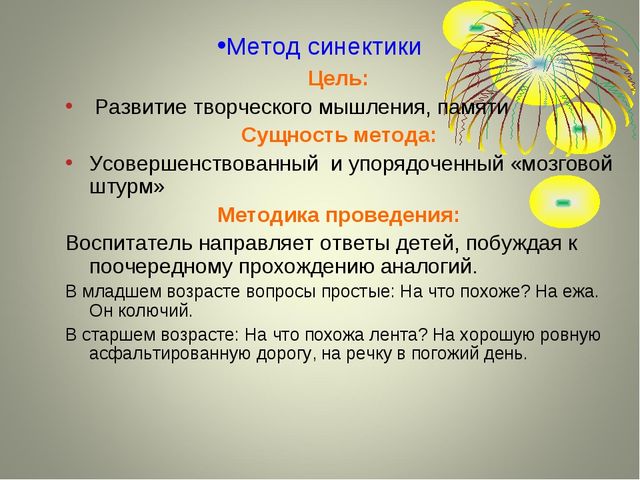 •Метод синектики

Цель:

• Развитие творческого мышления, памяти

Сущность метода:

• Усовершенствованный и упорядоченный «мозговой штурм»

Методика проведения:

Воспитатель направляет ответы детей, побуждая к поочередному прохождению аналогий.

В младшем возрасте вопросы простые: На что похоже? На ежа. Он колючий.

В старшем возрасте: На что похожа лента? На хорошую ровную асфальтированную дорогу, на речку в погожий день.